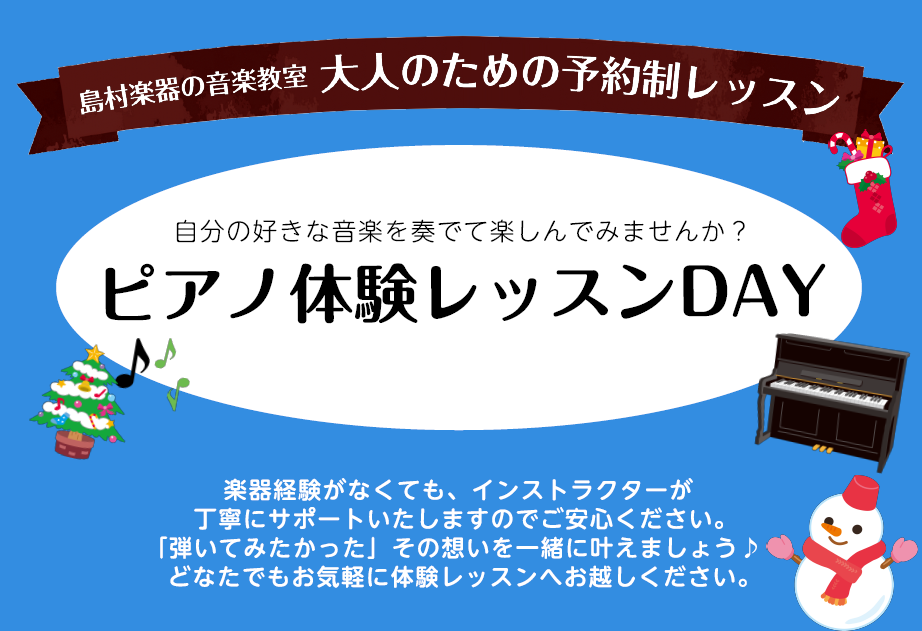 島村楽器の音楽教室 大人のための予約制レッスン

自分の好きな音楽を奏でて楽しんでみませんか？

ピアノ体験レッスンDAY

楽器経験がなくても、インストラクターが
丁寧にサポートいたしますのでご安心ください。
「弾いてみたかった」その想いを一緒に叶えましょう♪
どなたでもお気軽に体験レッスンへお越しください。